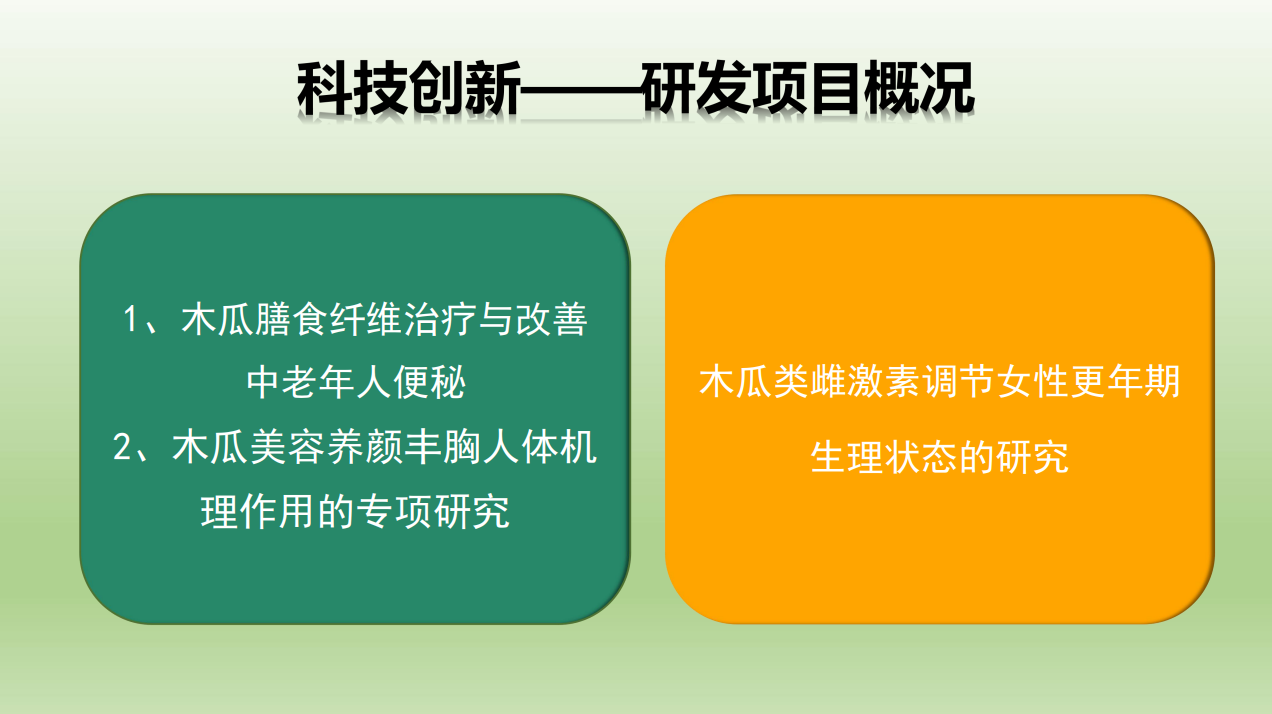 科技创新——研发项目概况

1、木瓜膳食纤维治疗与改善中老年人便秘
2、木瓜美容养颜丰胸人体机理作用的专项研究

木瓜类雌激素调节女性更年期生理状态的研究